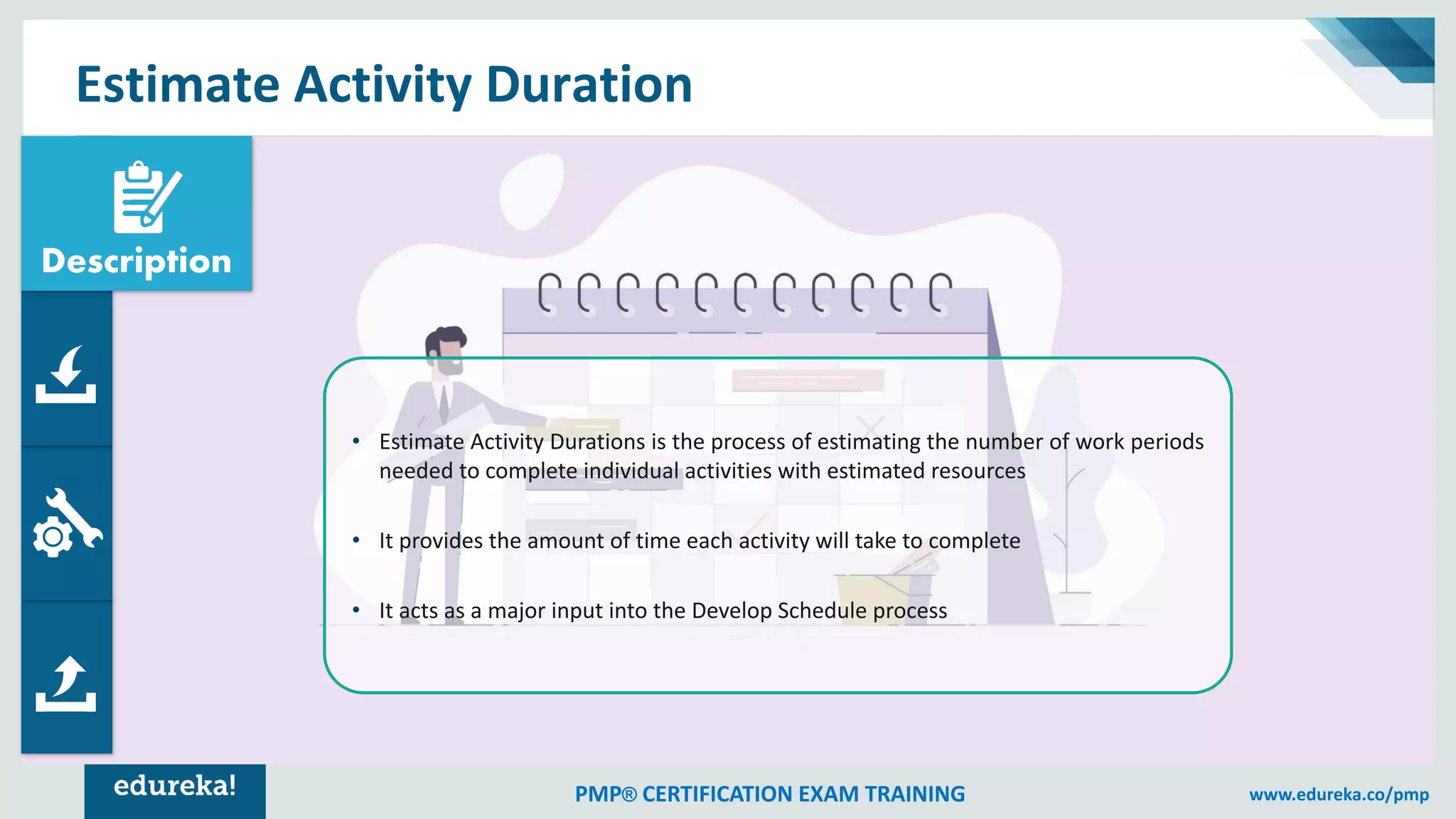 Estimate Activity Duration

Description

• Estimate Activity Durations is the process of estimating the number of work periods needed to complete individual activities with estimated resources

• It provides the amount of time each activity will take to complete

• It acts as a major input into the Develop Schedule process

edureka!

PMP® CERTIFICATION EXAM TRAINING

www.edureka.co/pmp